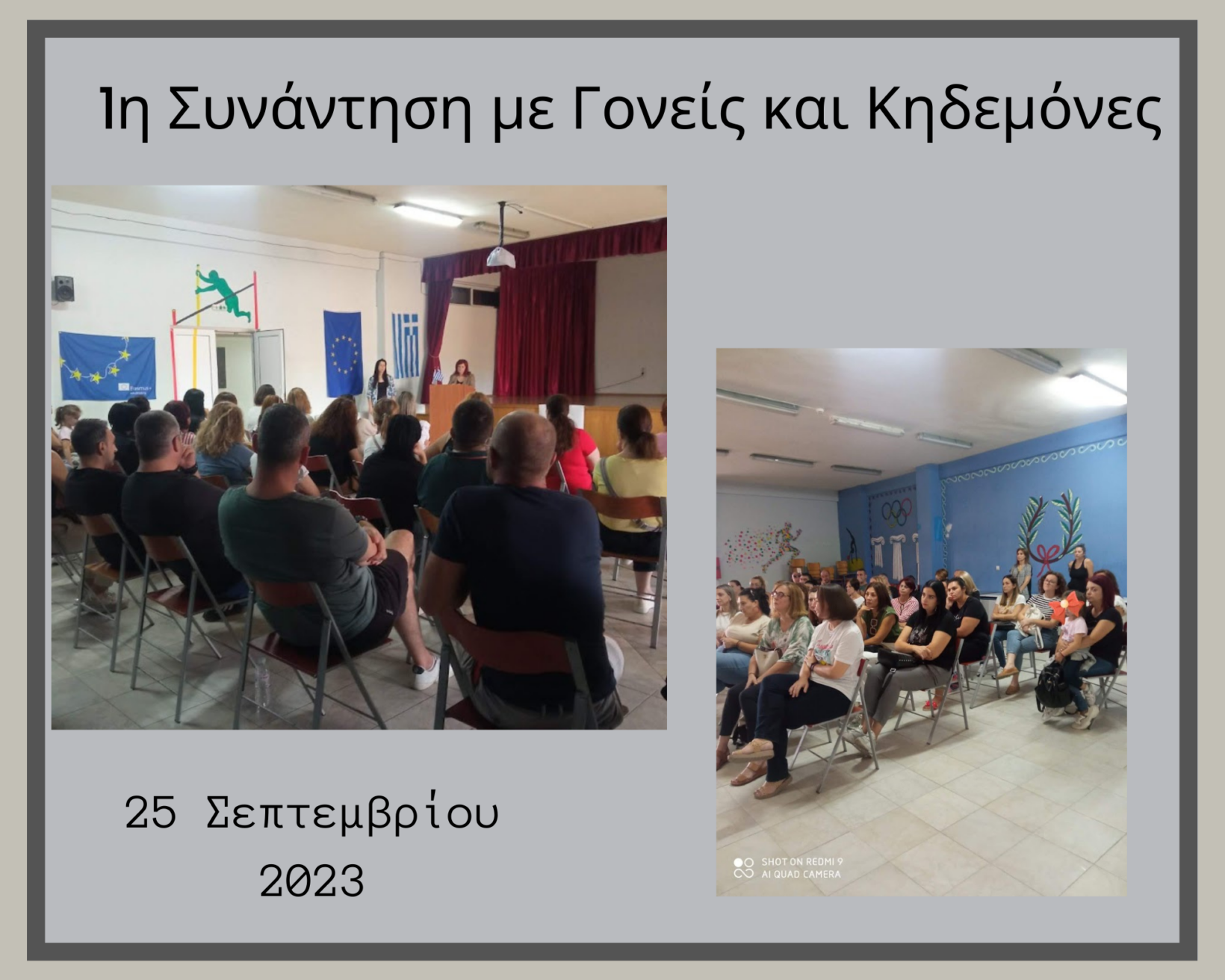 1η Συνάντηση με Γονείς και Κηδεμόνες

25 Σεπτεμβρίου 2023

SHOT ON REDMI 9
AI QUAD CAMERA